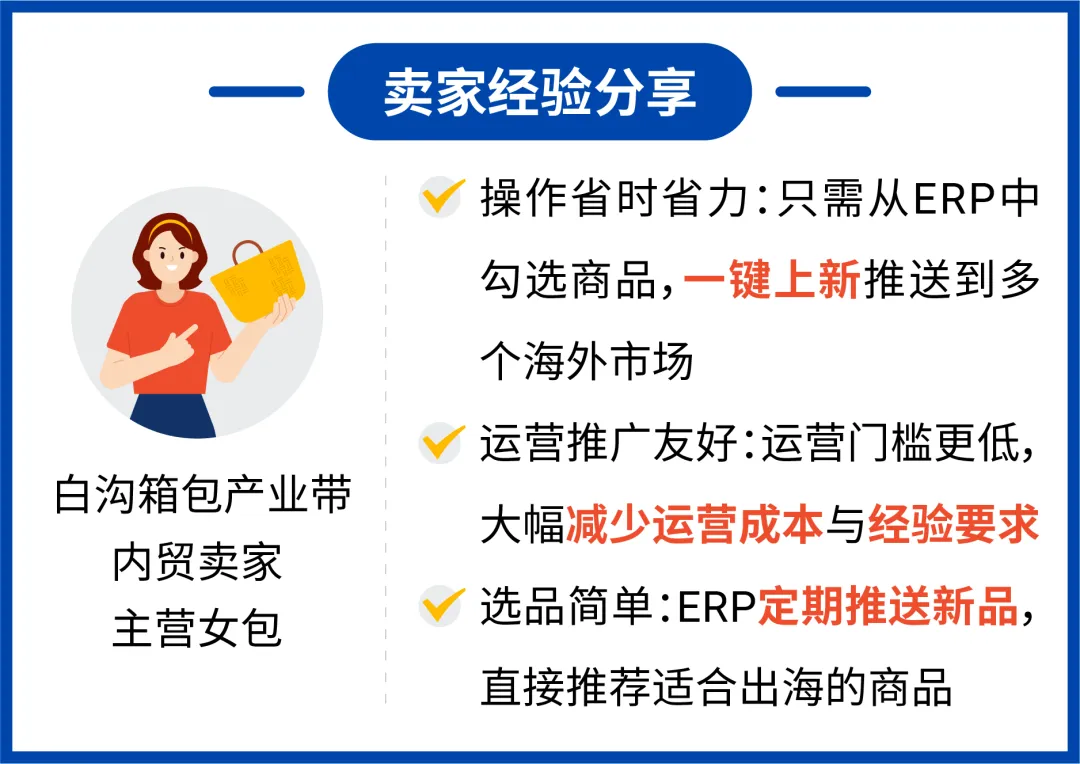 卖家经验分享

白沟箱包产业带
内贸卖家
主营女包

操作省时省力：只需从ERP中勾选商品，一键上新推送到多个海外市场

运营推广友好：运营门槛更低，大幅减少运营成本与经验要求

选品简单：ERP定期推送新品，直接推荐适合出海的商品